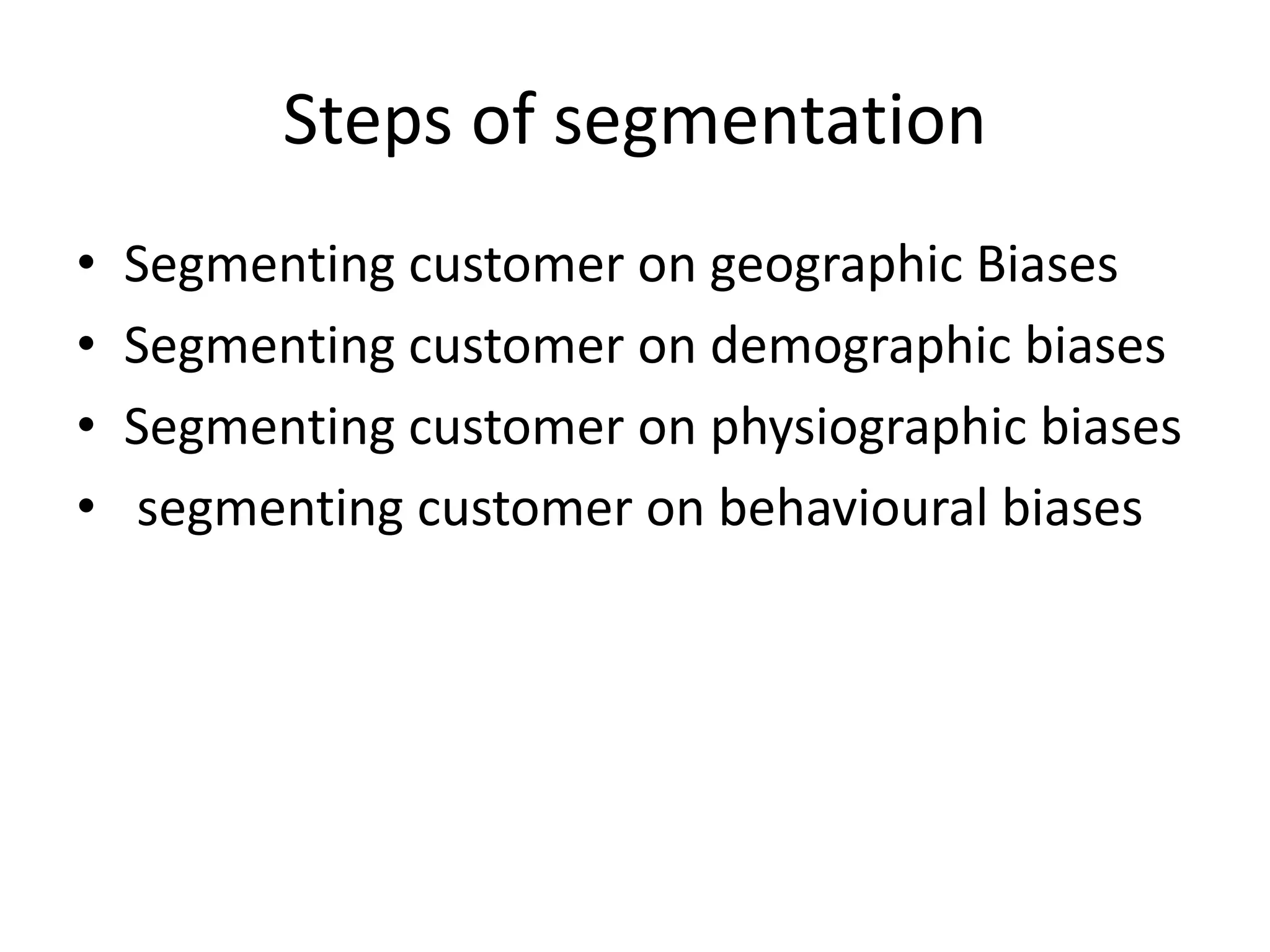 Steps of segmentation

• Segmenting customer on geographic Biases
• Segmenting customer on demographic biases
• Segmenting customer on physiographic biases
• segmenting customer on behavioural biases